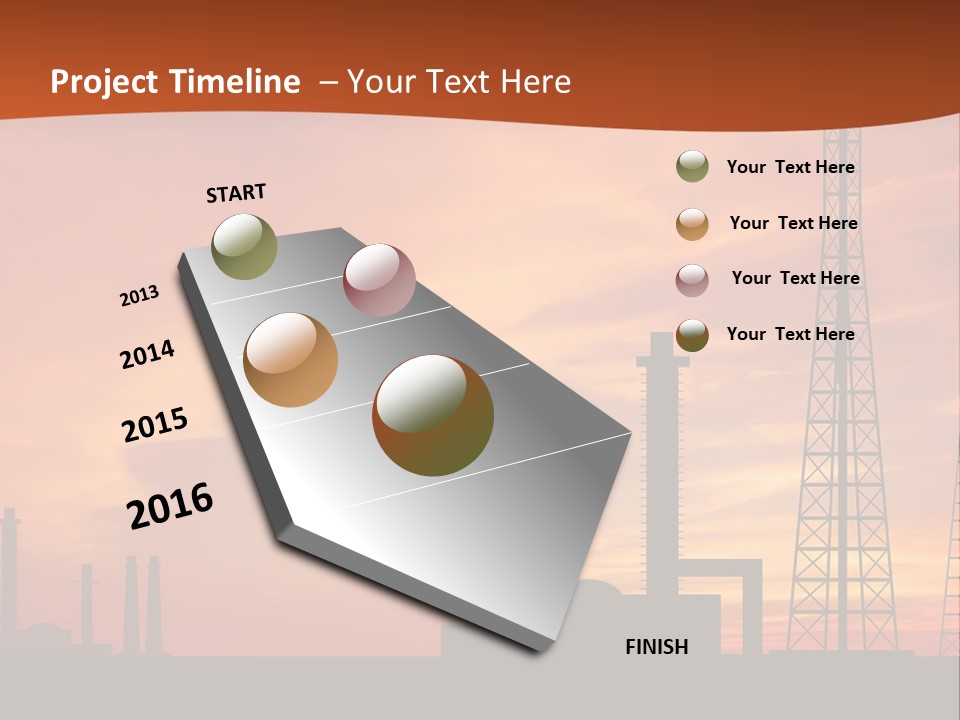 Project Timeline – Your Text Here

START

2013

2014

2015

2016

FINISH

Your Text Here

Your Text Here

Your Text Here

Your Text Here